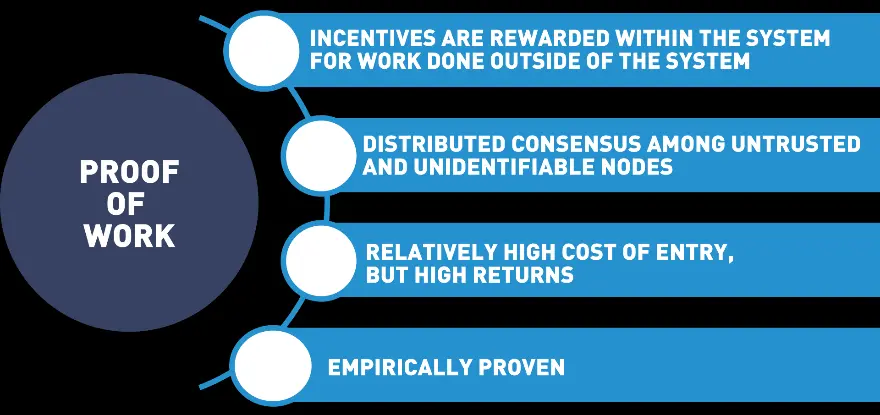 PROOF OF WORK

INCENTIVES ARE REWARDED WITHIN THE SYSTEM FOR WORK DONE OUTSIDE OF THE SYSTEM

DISTRIBUTED CONSENSUS AMONG UNTRUSTED AND UNIDENTIFIABLE NODES

RELATIVELY HIGH COST OF ENTRY, BUT HIGH RETURNS

EMPIRICALLY PROVEN